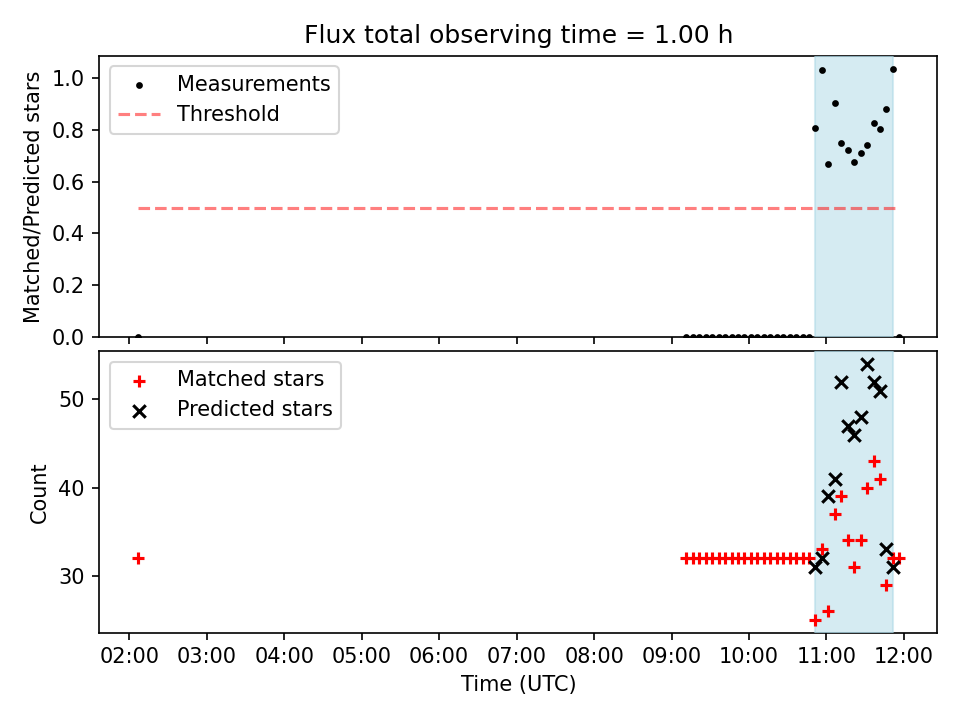 Flux total observing time = 1.00 h

Measurements
Threshold

Matched/Predicted stars

1.0
0.8
0.6
0.4
0.2
0.0

Matched stars
Predicted stars

Count

50
40
30

02:00 03:00 04:00 05:00 06:00 07:00 08:00 09:00 10:00 11:00 12:00

Time (UTC)